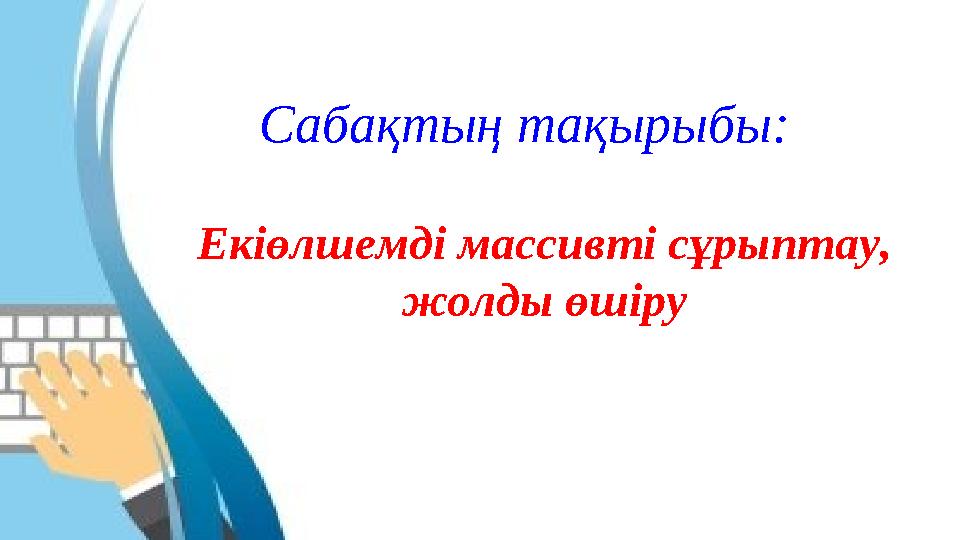 Сабақтың тақырыбы:

Екіөлшемді массивті сұрыптау, жолды өшіру